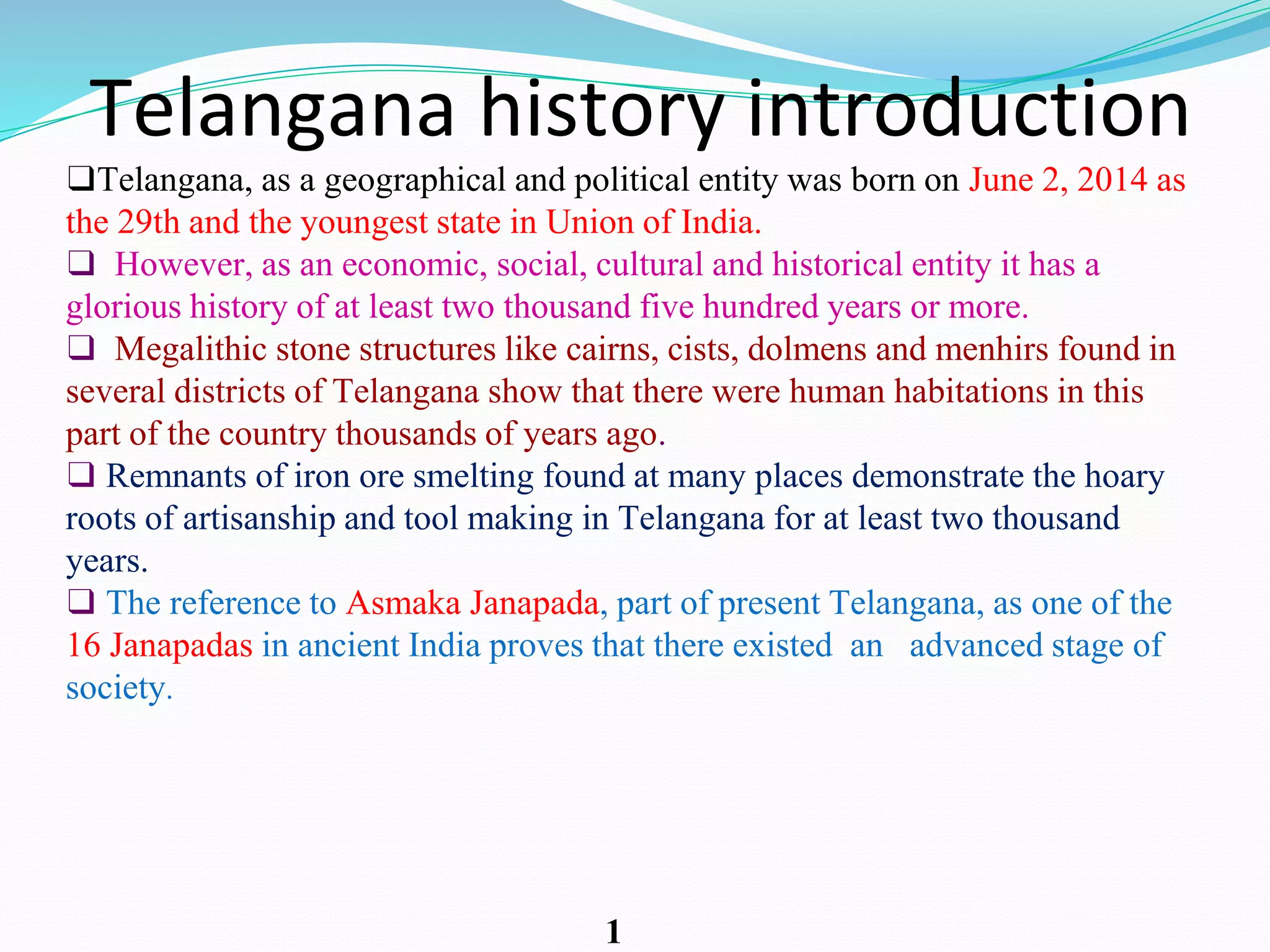 Telangana history introduction

❑Telangana, as a geographical and political entity was born on June 2, 2014 as the 29th and the youngest state in Union of India.

❑ However, as an economic, social, cultural and historical entity it has a glorious history of at least two thousand five hundred years or more.

❑ Megalithic stone structures like cairns, cists, dolmens and menhirs found in several districts of Telangana show that there were human habitations in this part of the country thousands of years ago.

❑ Remnants of iron ore smelting found at many places demonstrate the hoary roots of artisanship and tool making in Telangana for at least two thousand years.

❑ The reference to Asmaka Janapada, part of present Telangana, as one of the 16 Janapadas in ancient India proves that there existed an advanced stage of society.

1